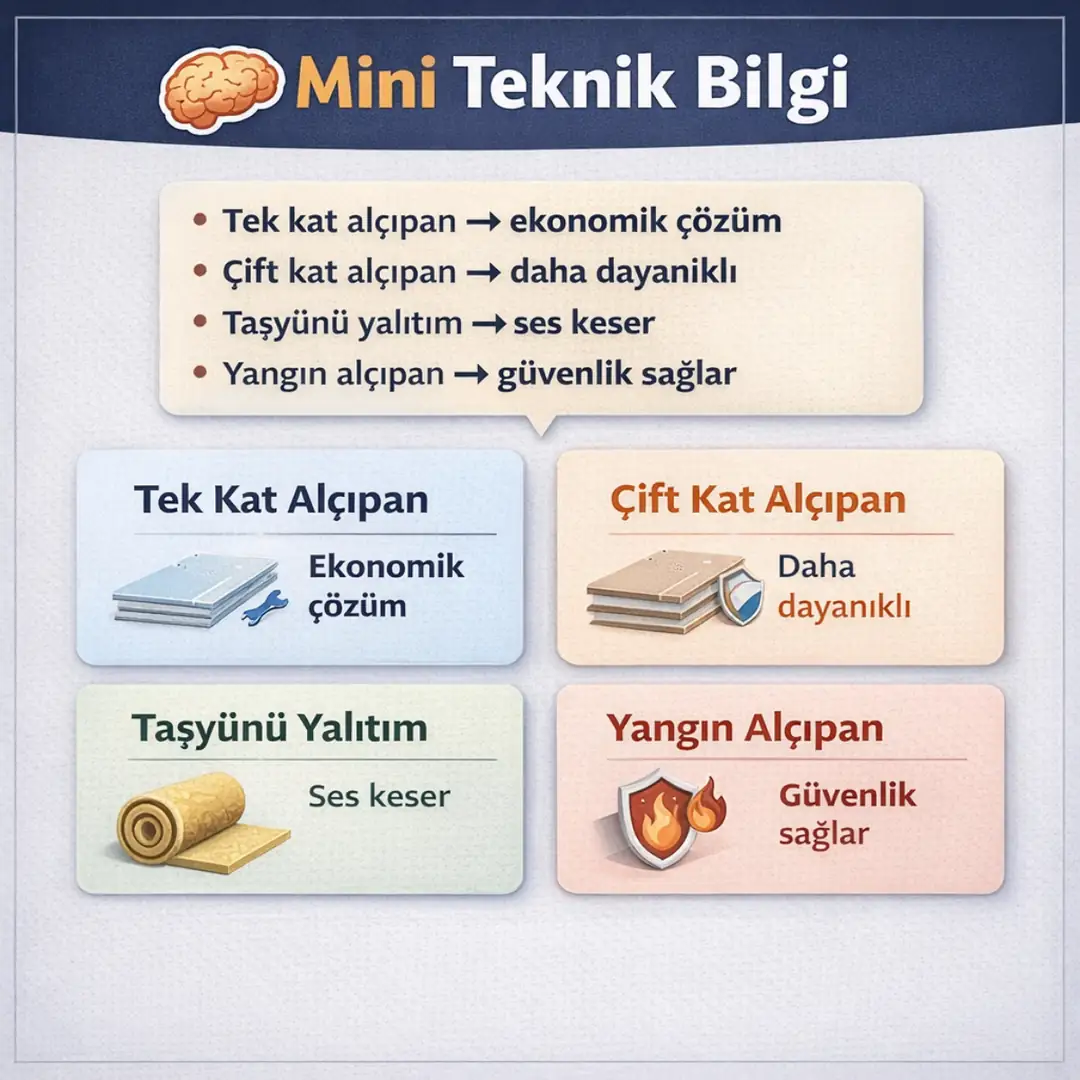 Mini Teknik Bilgi

• Tek kat alçıpan → ekonomik çözüm
• Çift kat alçıpan → daha dayanıklı
• Taşyünü yalıtım → ses keser
• Yangın alçıpan → güvenlik sağlar

Tek Kat Alçıpan

Ekonomik çözüm

Çift Kat Alçıpan

Daha dayanıklı

Taşyünü Yalıtım

Ses keser

Yangın Alçıpan

Güvenlik sağlar